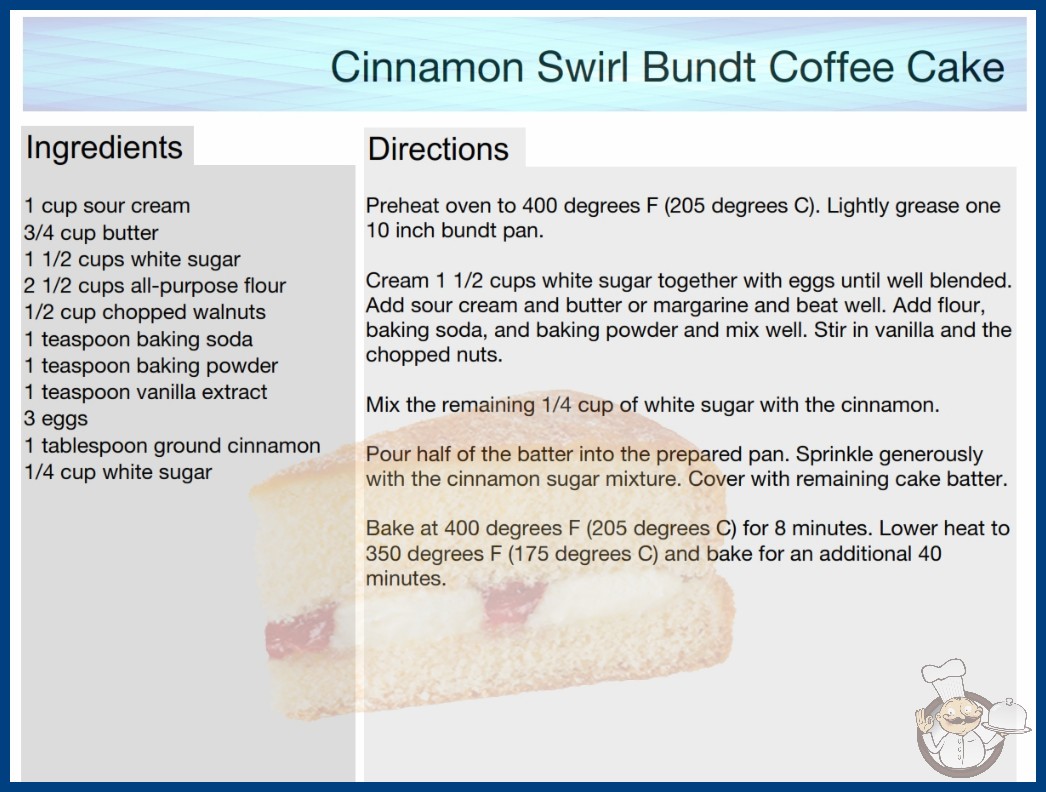 Cinnamon Swirl Bundt Coffee Cake

Ingredients

1 cup sour cream
3/4 cup butter
1 1/2 cups white sugar
2 1/2 cups all-purpose flour
1/2 cup chopped walnuts
1 teaspoon baking soda
1 teaspoon baking powder
1 teaspoon vanilla extract
3 eggs
1 tablespoon ground cinnamon
1/4 cup white sugar

Directions

Preheat oven to 400 degrees F (205 degrees C). Lightly grease one 10 inch bundt pan.

Cream 1 1/2 cups white sugar together with eggs until well blended. Add sour cream and butter or margarine and beat well. Add flour, baking soda, and baking powder and mix well. Stir in vanilla and the chopped nuts.

Mix the remaining 1/4 cup of white sugar with the cinnamon.

Pour half of the batter into the prepared pan. Sprinkle generously with the cinnamon sugar mixture. Cover with remaining cake batter.

Bake at 400 degrees F (205 degrees C) for 8 minutes. Lower heat to 350 degrees F (175 degrees C) and bake for an additional 40 minutes.